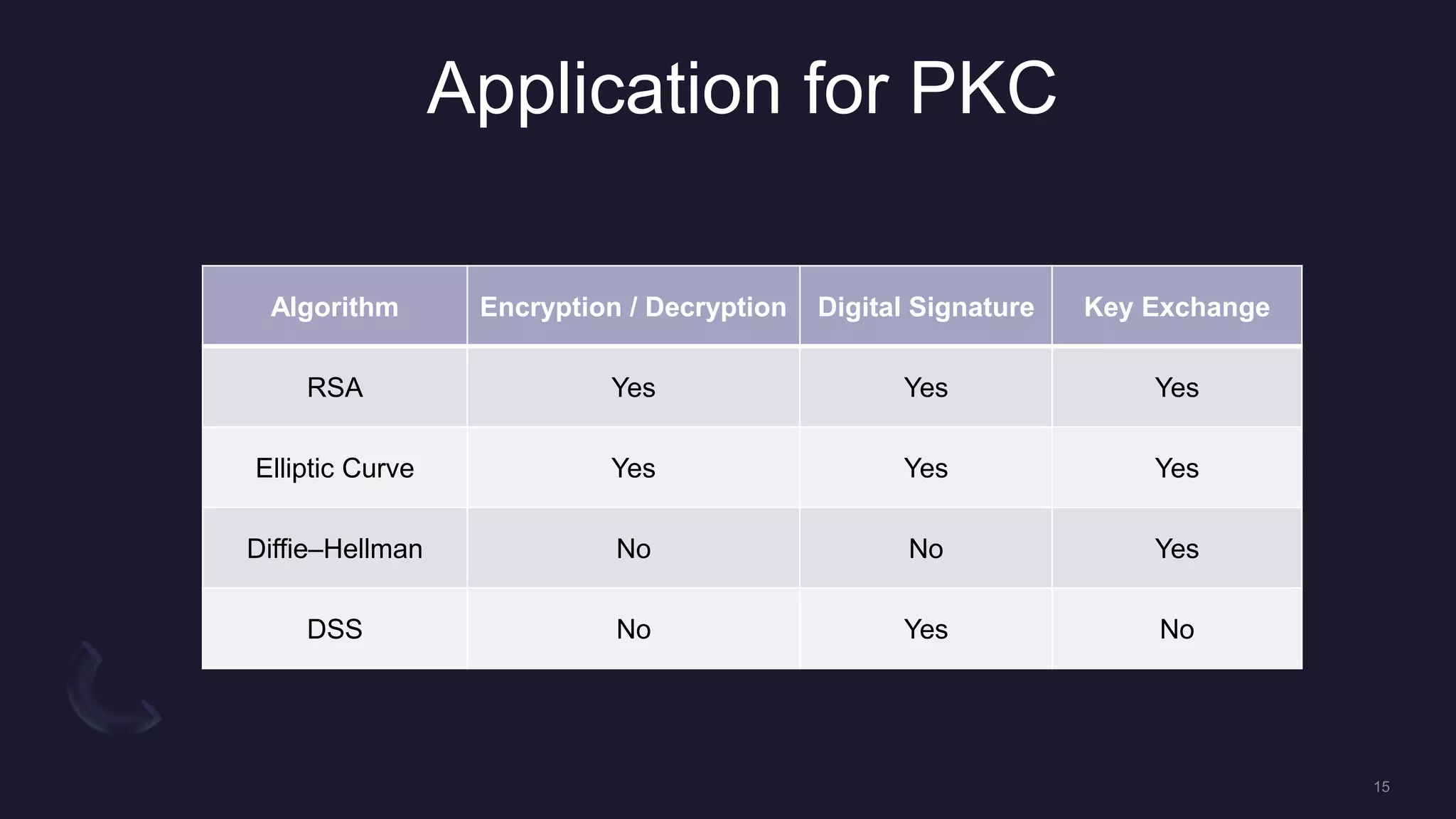 Application for PKC

| Algorithm | Encryption / Decryption | Digital Signature | Key Exchange |
|---|---|---|---|
| RSA | Yes | Yes | Yes |
| Elliptic Curve | Yes | Yes | Yes |
| Diffie–Hellman | No | No | Yes |
| DSS | No | Yes | No |

15